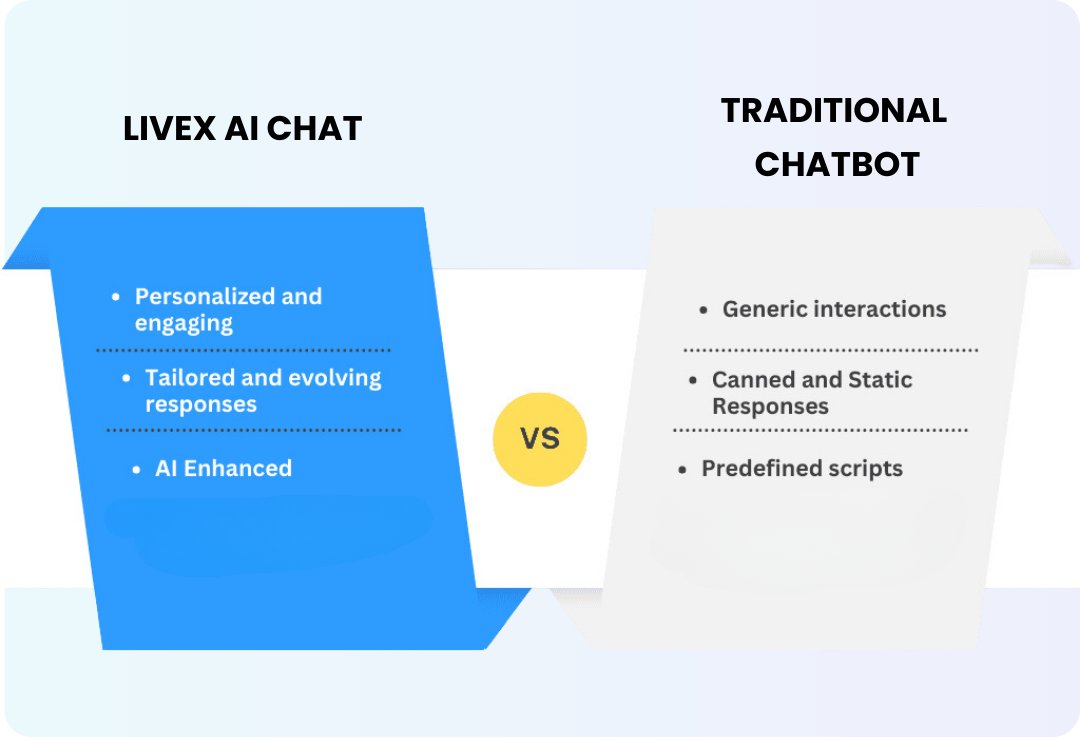 LIVEX AI CHAT

- Personalized and engaging
- Tailored and evolving responses
- AI Enhanced

VS

TRADITIONAL CHATBOT

- Generic interactions
- Canned and Static Responses
- Predefined scripts